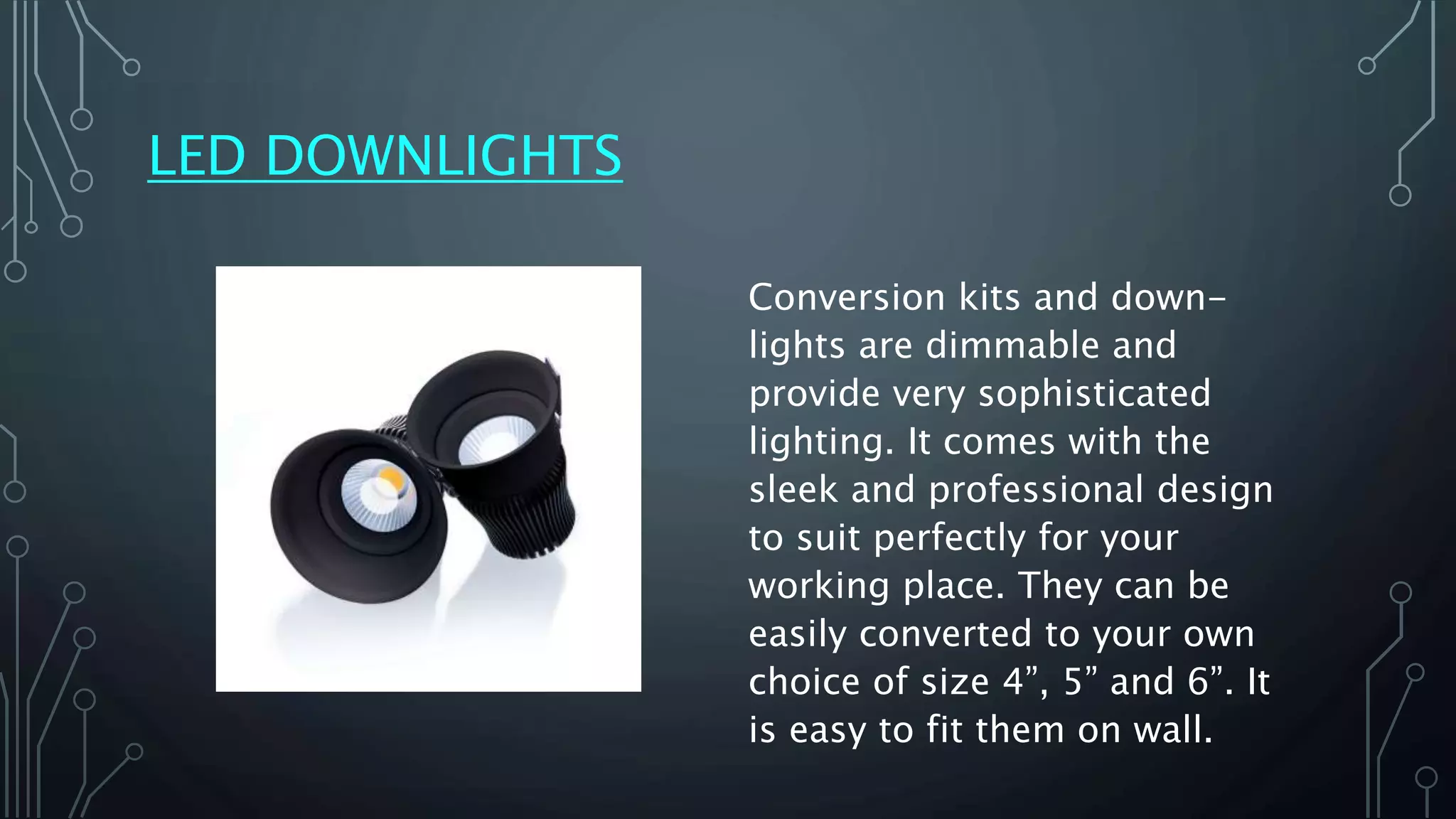 LED DOWNLIGHTS

Conversion kits and down-lights are dimmable and provide very sophisticated lighting. It comes with the sleek and professional design to suit perfectly for your working place. They can be easily converted to your own choice of size 4”, 5” and 6”. It is easy to fit them on wall.